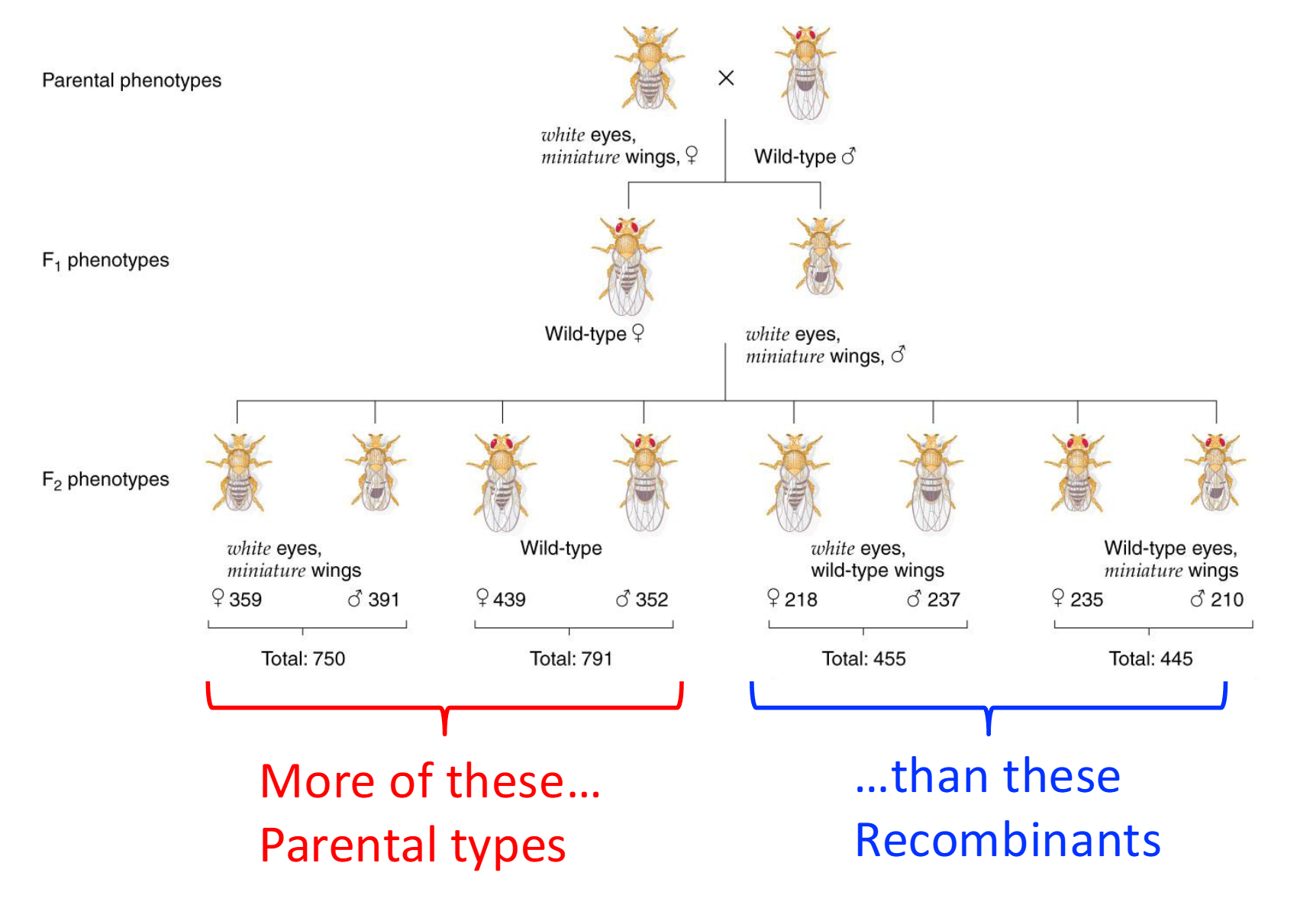 Parental phenotypes

×

white eyes, miniature wings, ♀

Wild-type ♂

$F_1$ phenotypes

Wild-type ♀

white eyes, miniature wings, ♂

$F_2$ phenotypes

white eyes, miniature wings

♀ 359 ♂ 391

Total: 750

Wild-type

♀ 439 ♂ 352

Total: 791

white eyes, wild-type wings

♀ 218 ♂ 237

Total: 455

Wild-type eyes, miniature wings

♀ 235 ♂ 210

Total: 445

More of these…
Parental types

…than these
Recombinants